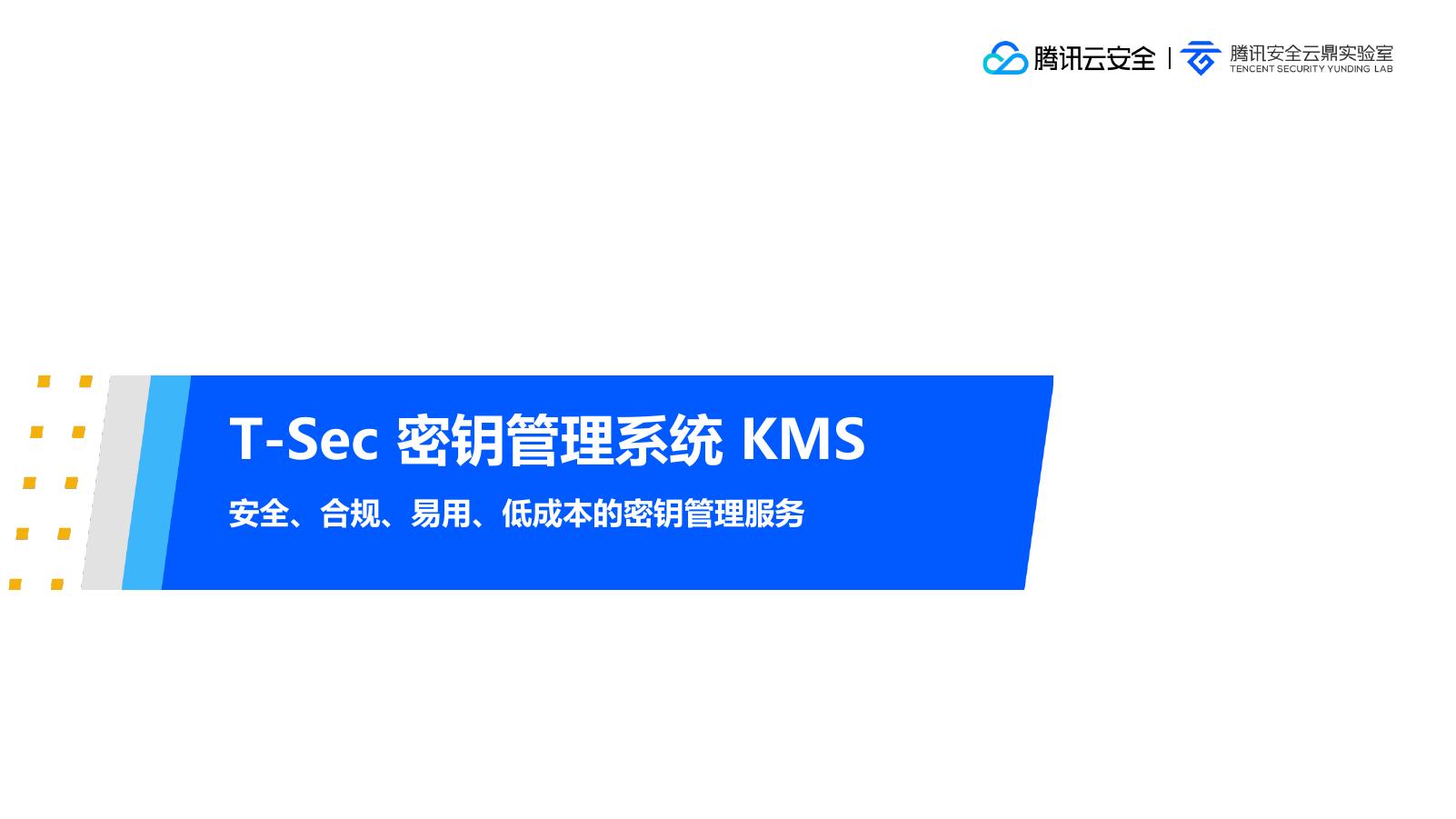 腾讯云安全 | 腾讯安全云鼎实验室
TENCENT SECURITY YUNDING LAB

T-Sec 密钥管理系统 KMS

安全、合规、易用、低成本的密钥管理服务